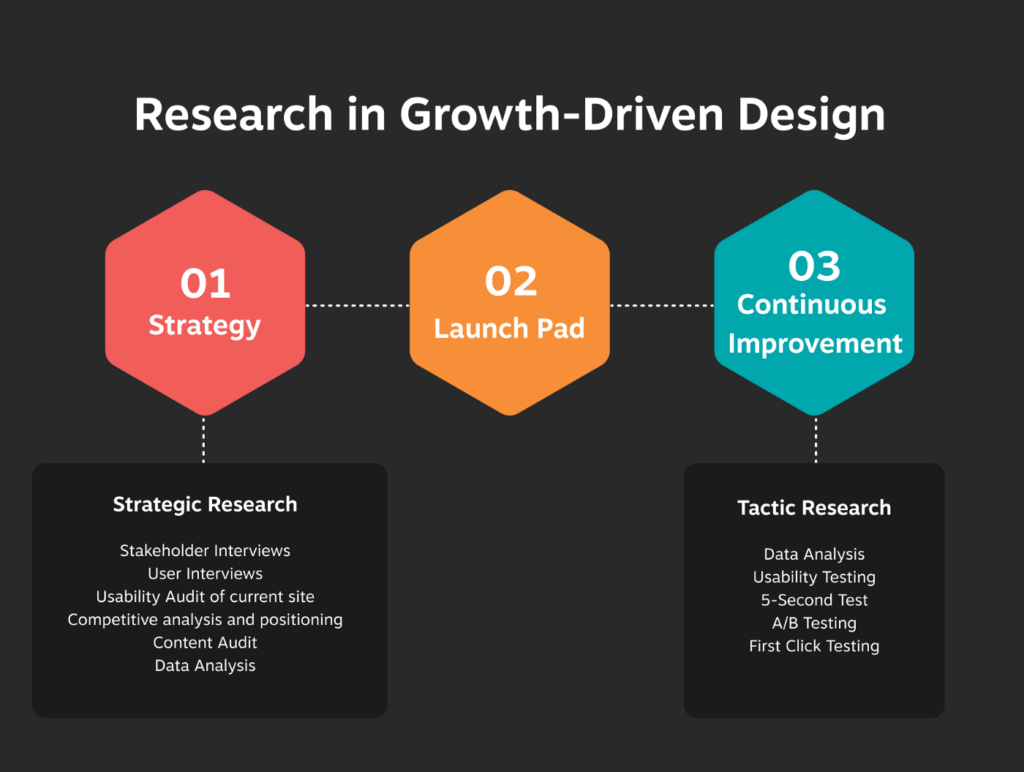 Research in Growth-Driven Design

01
Strategy

02
Launch Pad

03
Continuous Improvement

Strategic Research

Stakeholder Interviews
User Interviews
Usability Audit of current site
Competitive analysis and positioning
Content Audit
Data Analysis

Tactic Research

Data Analysis
Usability Testing
5-Second Test
A/B Testing
First Click Testing